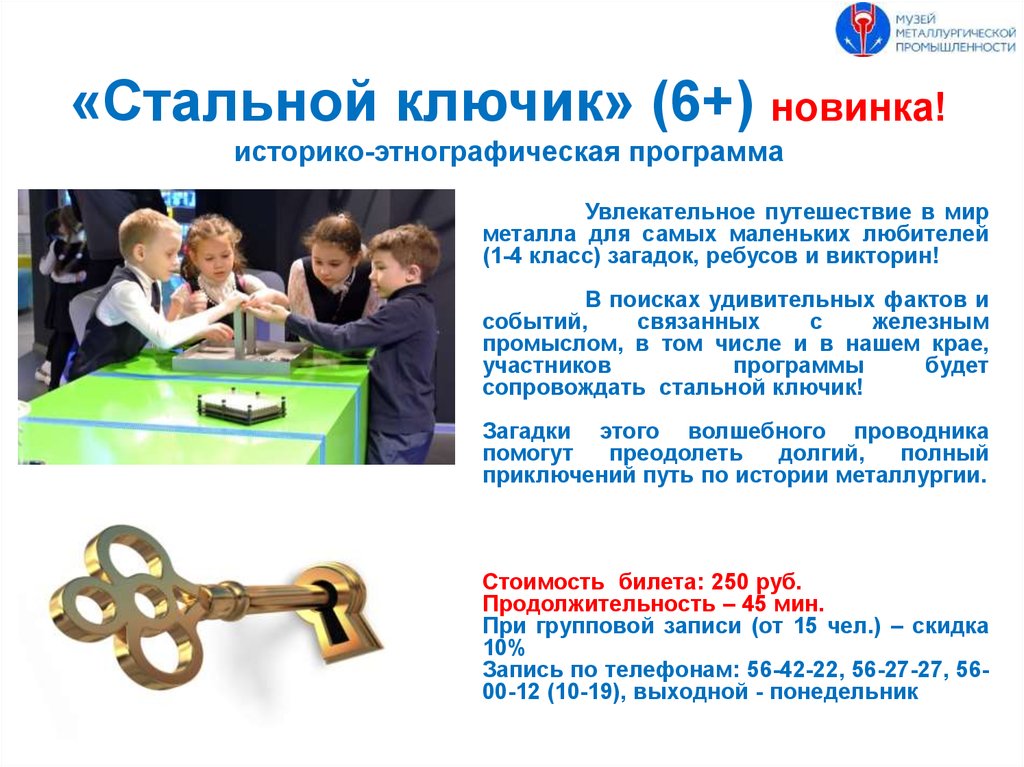 МУЗЕЙ МЕТАЛЛУРГИЧЕСКОЙ ПРОМЫШЛЕННОСТИ

«Стальной ключик» (6+) новинка!
историко-этнографическая программа

Увлекательное путешествие в мир металла для самых маленьких любителей (1-4 класс) загадок, ребусов и викторин!

В поисках удивительных фактов и событий, связанных с железным промыслом, в том числе и в нашем крае, участников программы будет сопровождать стальной ключик!

Загадки этого волшебного проводника помогут преодолеть долгий, полный приключений путь по истории металлургии.

Стоимость билета: 250 руб.
Продолжительность – 45 мин.
При групповой записи (от 15 чел.) – скидка 10%
Запись по телефонам: 56-42-22, 56-27-27, 56-00-12 (10-19), выходной - понедельник